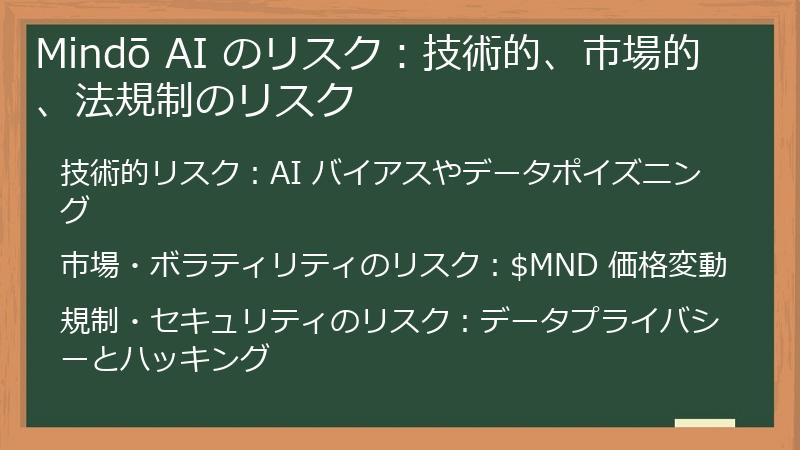 Mindō AI のリスク：技術的、市場的、法規制のリスク

技術的リスク：AI バイアスやデータポイズニング

市場・ボラティリティのリスク：\$MND 価格変動

規制・セキュリティのリスク：データプライバシーとハッキング